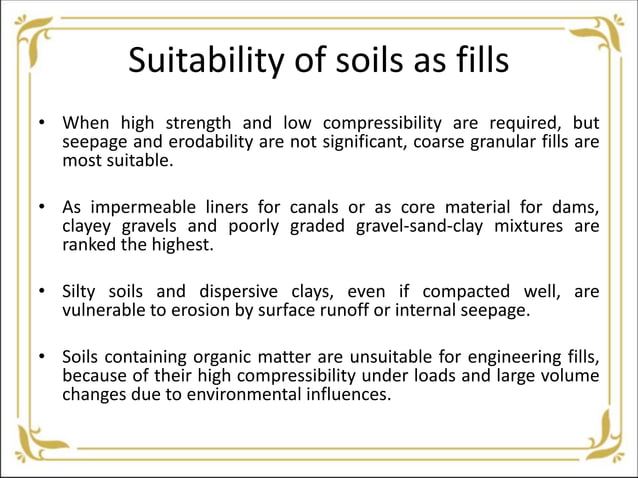 Suitability of soils as fills

• When high strength and low compressibility are required, but seepage and erodability are not significant, coarse granular fills are most suitable.

• As impermeable liners for canals or as core material for dams, clayey gravels and poorly graded gravel-sand-clay mixtures are ranked the highest.

• Silty soils and dispersive clays, even if compacted well, are vulnerable to erosion by surface runoff or internal seepage.

• Soils containing organic matter are unsuitable for engineering fills, because of their high compressibility under loads and large volume changes due to environmental influences.